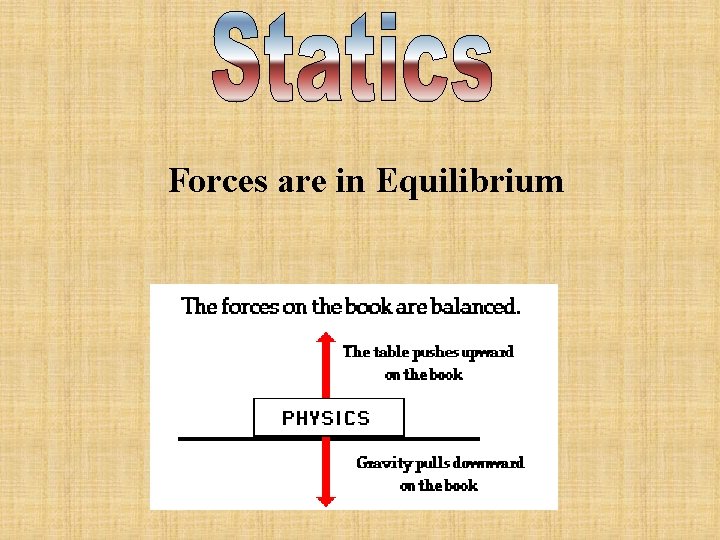 Statics

Forces are in Equilibrium

The forces on the book are balanced.

The table pushes upward on the book

PHYSICS

Gravity pulls downward on the book